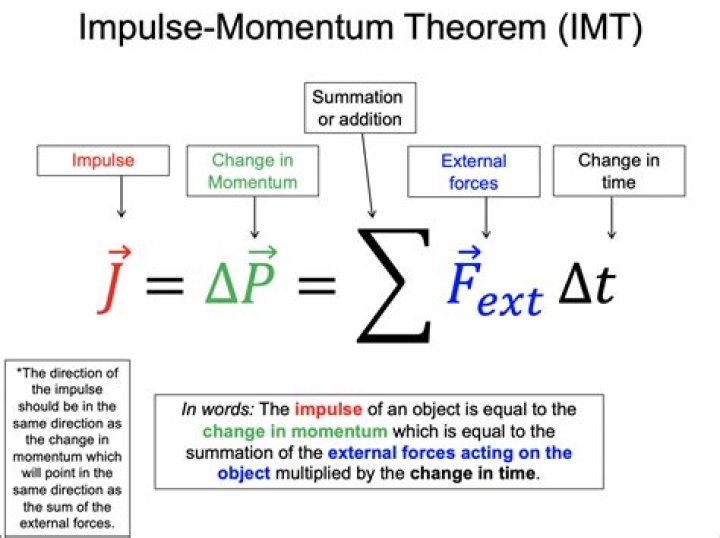 Impulse-Momentum Theorem (IMT)

Summation or addition

Impulse

Change in Momentum

External forces

Change in time

$\vec{J} = \Delta\vec{P} = \sum \vec{F}_{ext} \Delta t$

*The direction of the impulse should be in the same direction as the change in momentum which will point in the same direction as the sum of the external forces.

In words: The impulse of an object is equal to the change in momentum which is equal to the summation of the external forces acting on the object multiplied by the change in time.